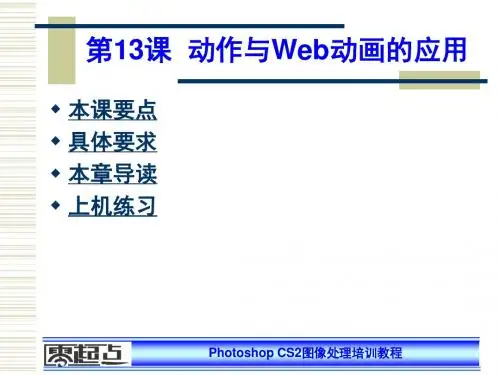 第13课 动作与Web动画的应用

◆ 本课要点
◆ 具体要求
◆ 本章导读
◆ 上机练习

零起点

Photoshop CS2图像处理培训教程